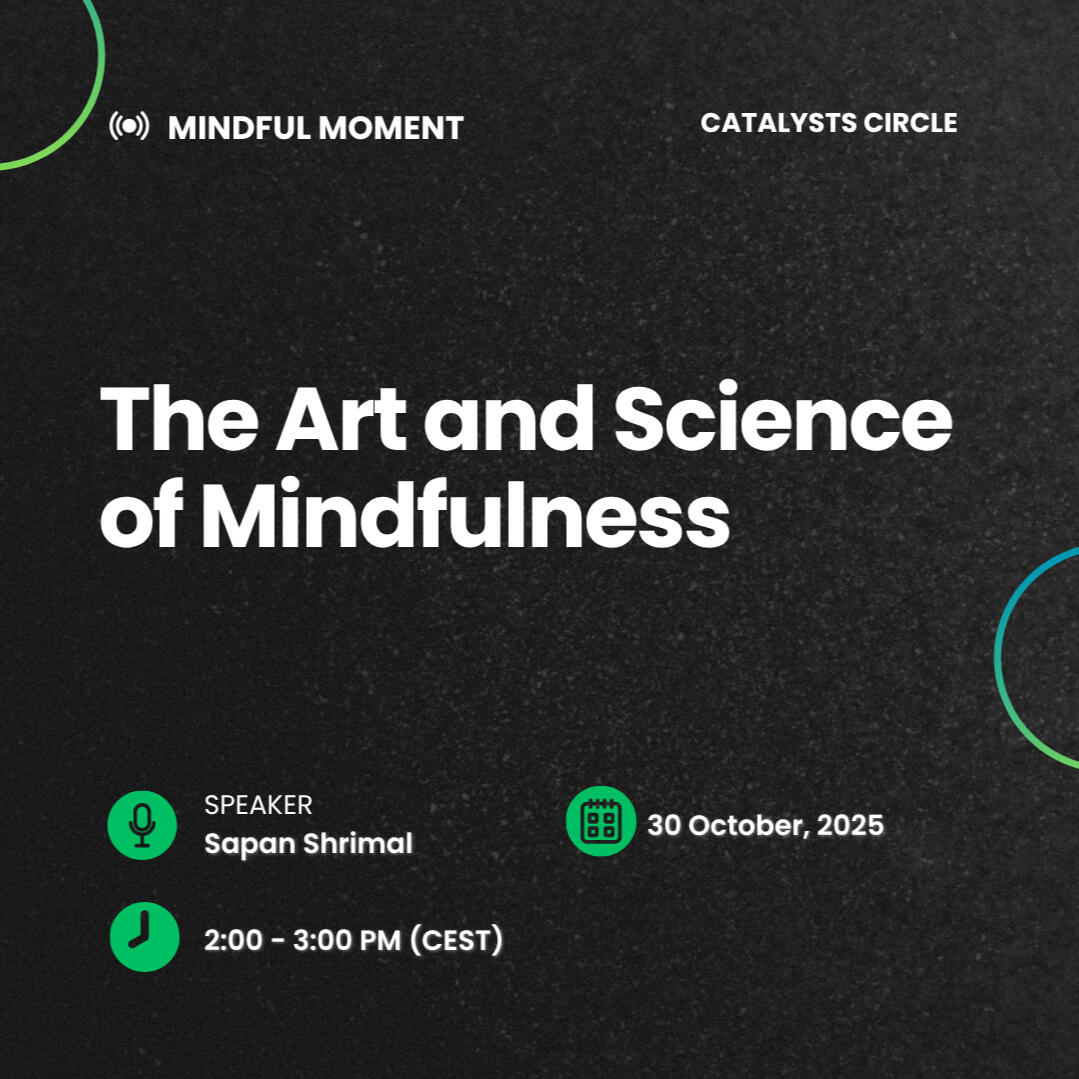 MINDFUL MOMENT

CATALYSTS CIRCLE

The Art and Science of Mindfulness

SPEAKER
Sapan Shrimal

30 October, 2025

2:00 - 3:00 PM (CEST)